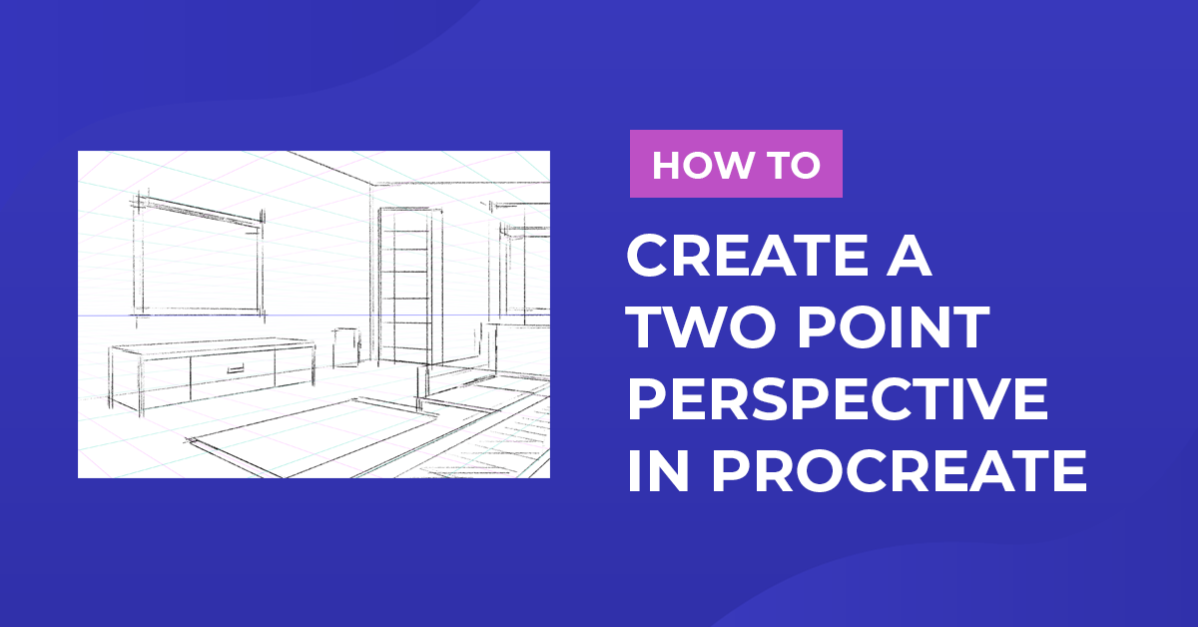 HOW TO

CREATE A TWO POINT PERSPECTIVE IN PROCREATE